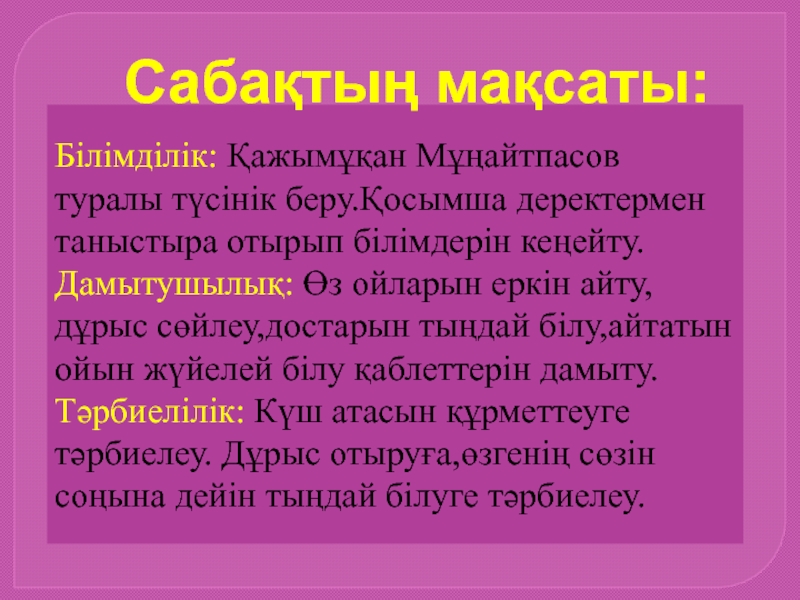 Сабақтың мақсаты:

Білімділік: Қажымұқан Мұңайтпасов туралы түсінік беру.Қосымша деректермен таныстыра отырып білімдерін кеңейту.
Дамытушылық: Өз ойларын еркін айту, дұрыс сөйлеу,достарын тыңдай білу,айтатын ойын жүйелей білу қаблеттерін дамыту.
Тәрбиелілік: Күш атасын құрметтеуге тәрбиелеу. Дұрыс отыруға,өзгенің сөзін соңына дейін тыңдай білуге тәрбиелеу.